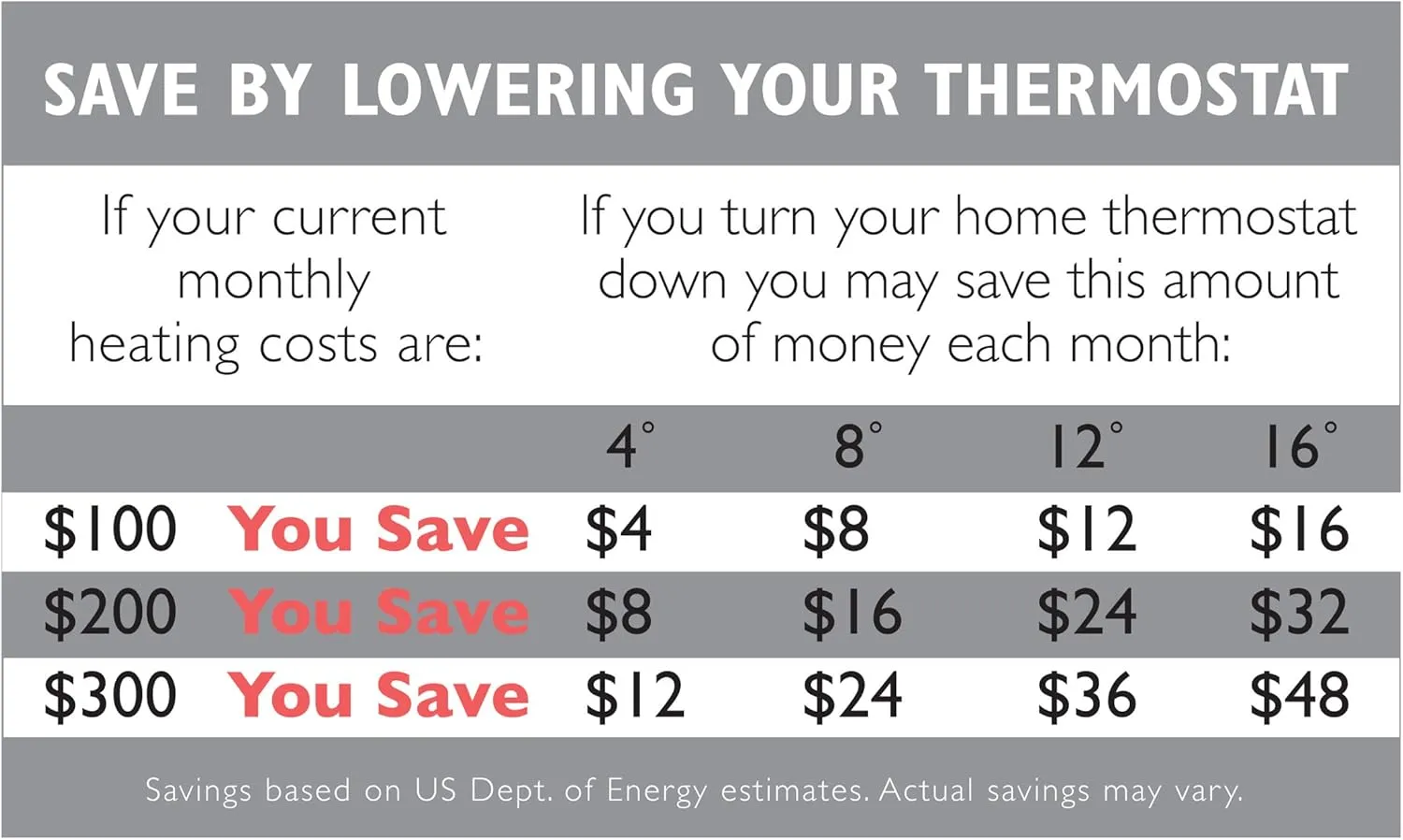 SAVE BY LOWERING YOUR THERMOSTAT

| If your current monthly heating costs are: | | If you turn your home thermostat down you may save this amount of money each month: | | | |
|---|---|---|---|---|---|
| | | 4° | 8° | 12° | 16° |
| \$100 | You Save | \$4 | \$8 | \$12 | \$16 |
| \$200 | You Save | \$8 | \$16 | \$24 | \$32 |
| \$300 | You Save | \$12 | \$24 | \$36 | \$48 |

Savings based on US Dept. of Energy estimates. Actual savings may vary.